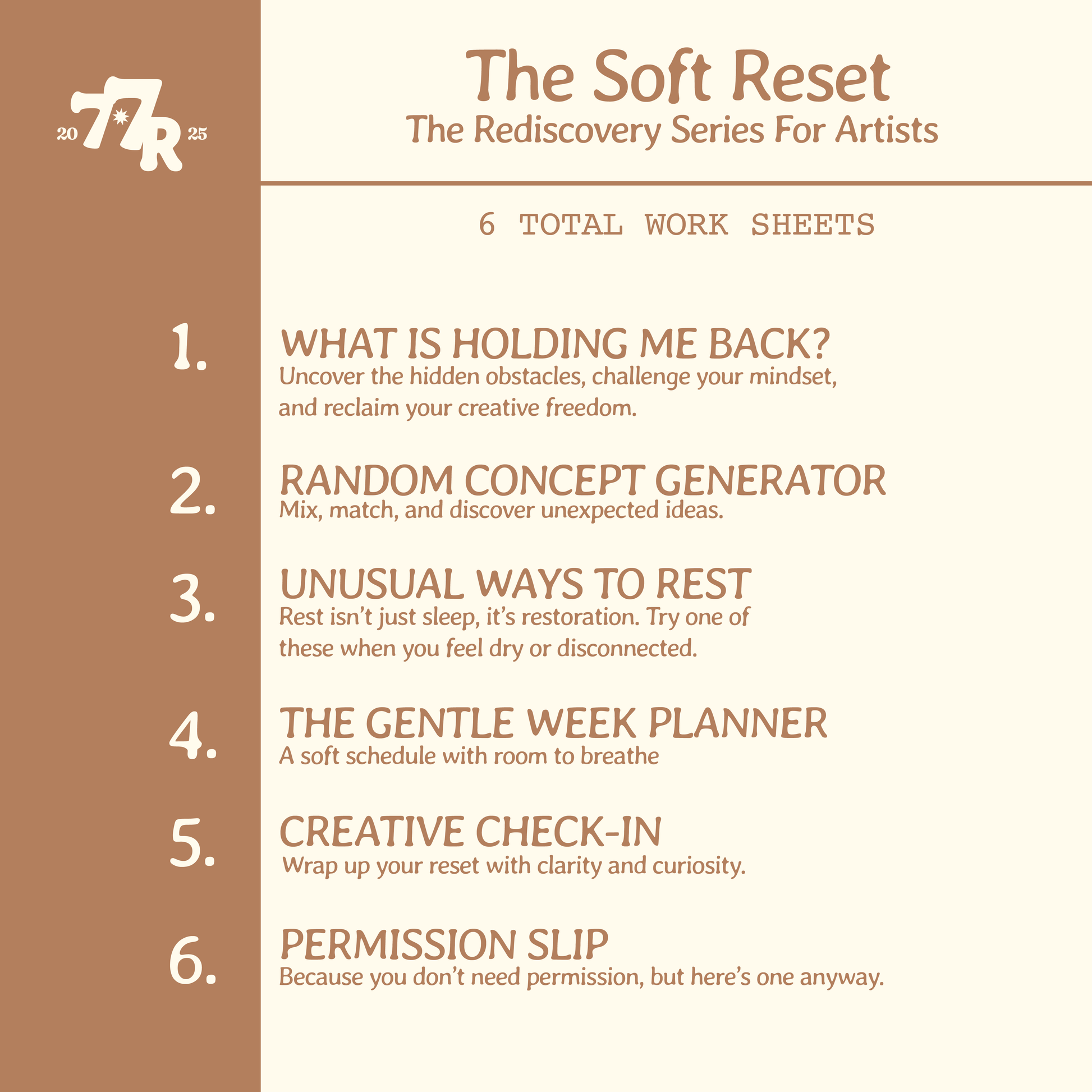 20 77R 25

The Soft Reset
The Rediscovery Series For Artists

6 TOTAL WORK SHEETS

1. WHAT IS HOLDING ME BACK?
Uncover the hidden obstacles, challenge your mindset, and reclaim your creative freedom.

2. RANDOM CONCEPT GENERATOR
Mix, match, and discover unexpected ideas.

3. UNUSUAL WAYS TO REST
Rest isn't just sleep, it's restoration. Try one of these when you feel dry or disconnected.

4. THE GENTLE WEEK PLANNER
A soft schedule with room to breathe

5. CREATIVE CHECK-IN
Wrap up your reset with clarity and curiosity.

6. PERMISSION SLIP
Because you don't need permission, but here's one anyway.